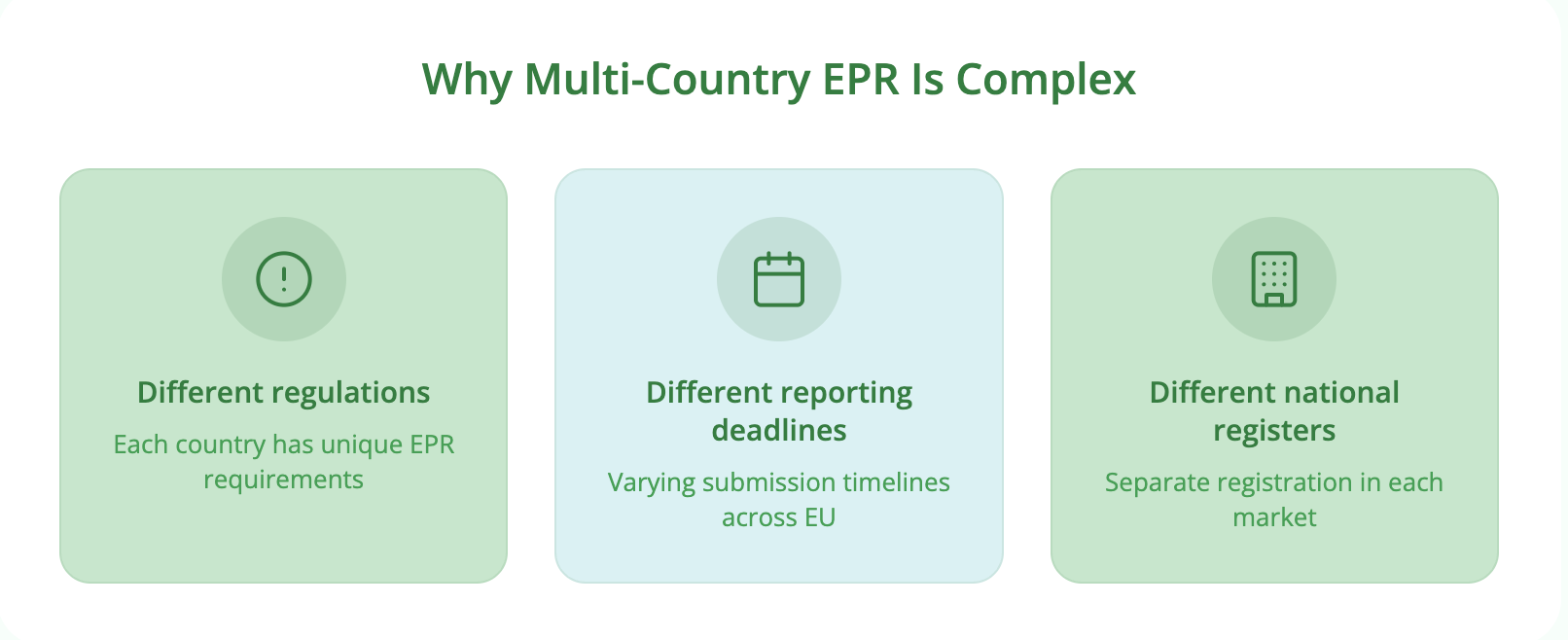 Why Multi-Country EPR Is Complex

Different regulations

Each country has unique EPR requirements

Different reporting deadlines

Varying submission timelines across EU

Different national registers

Separate registration in each market